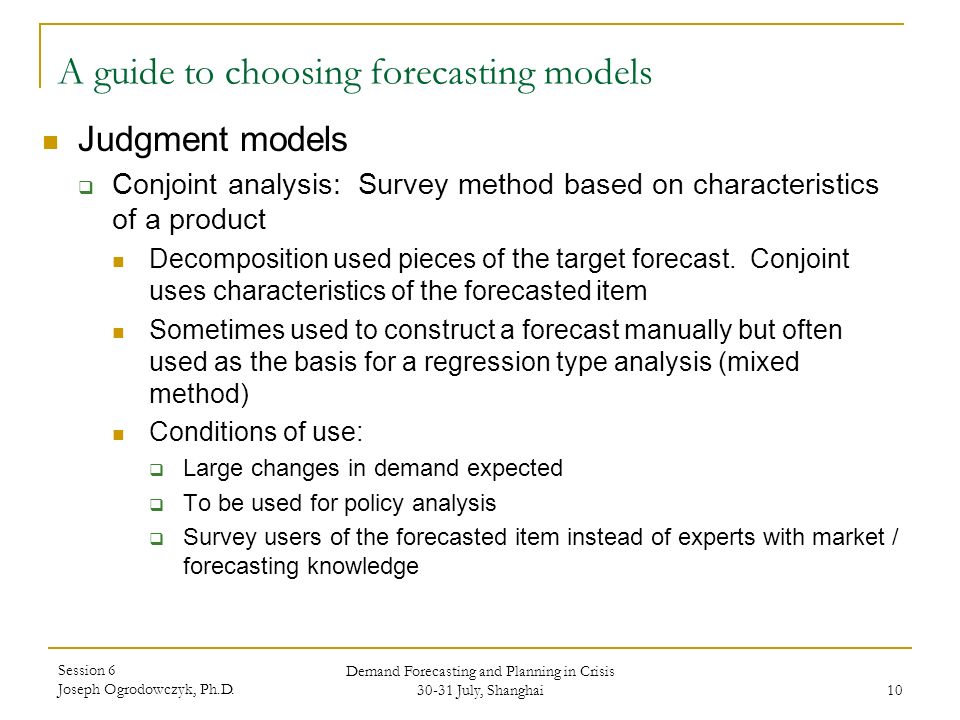 A guide to choosing forecasting models

Judgment models

Conjoint analysis: Survey method based on characteristics of a product

Decomposition used pieces of the target forecast. Conjoint uses characteristics of the forecasted item

Sometimes used to construct a forecast manually but often used as the basis for a regression type analysis (mixed method)

Conditions of use:

Large changes in demand expected

To be used for policy analysis

Survey users of the forecasted item instead of experts with market / forecasting knowledge

Session 6
Joseph Ogrodowczyk, Ph.D.

Demand Forecasting and Planning in Crisis
30-31 July, Shanghai

10